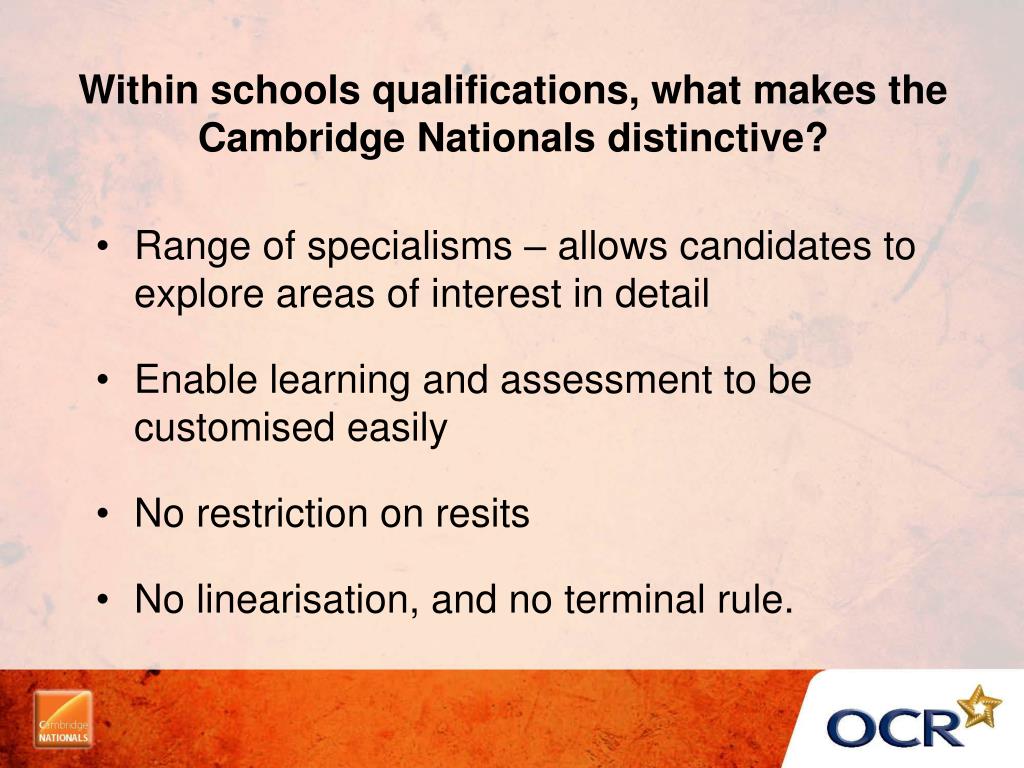 Within schools qualifications, what makes the Cambridge Nationals distinctive?

• Range of specialisms – allows candidates to explore areas of interest in detail

• Enable learning and assessment to be customised easily

• No restriction on resits

• No linearisation, and no terminal rule.

Cambridge NATIONALS

OCR